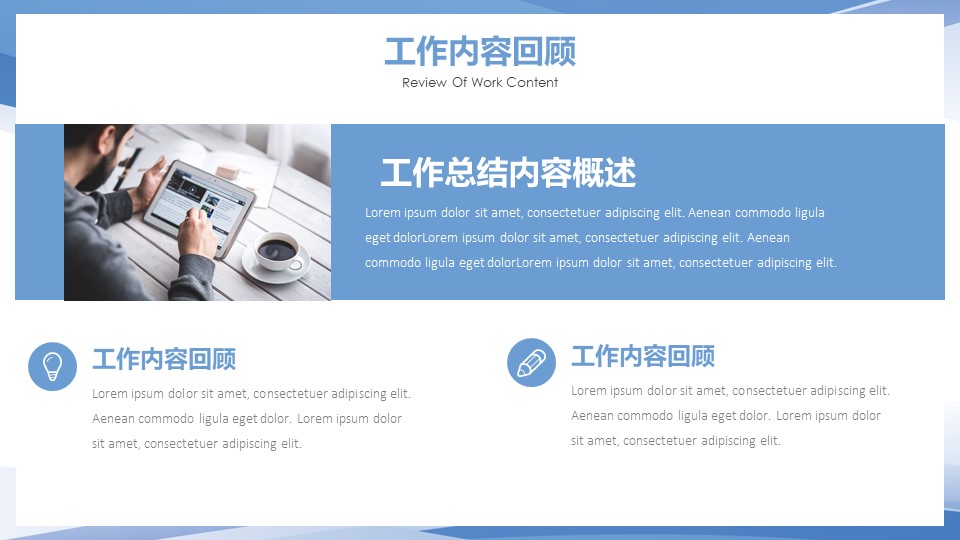 工作内容回顾
Review Of Work Content

工作总结内容概述
Lorem ipsum dolor sit amet, consectetuer adipiscing elit. Aenean commodo ligula eget dolorLorem ipsum dolor sit amet, consectetuer adipiscing elit. Aenean commodo ligula eget dolorLorem ipsum dolor sit amet, consectetuer adipiscing elit.

工作内容回顾
Lorem ipsum dolor sit amet, consectetuer adipiscing elit. Aenean commodo ligula eget dolor. Lorem ipsum dolor sit amet, consectetuer adipiscing elit.

工作内容回顾
Lorem ipsum dolor sit amet, consectetuer adipiscing elit. Aenean commodo ligula eget dolor. Lorem ipsum dolor sit amet, consectetuer adipiscing elit.